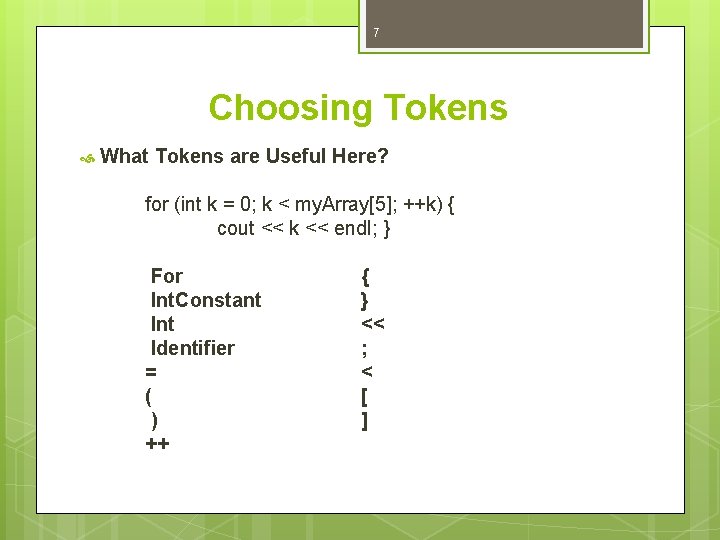 7

Choosing Tokens

What Tokens are Useful Here?

for (int k = 0; k < myArray[5]; ++k) {
cout << k << endl; }

For
IntConstant
Int
Identifier
=
(
)
++

{
}
<<
;
<
[
]